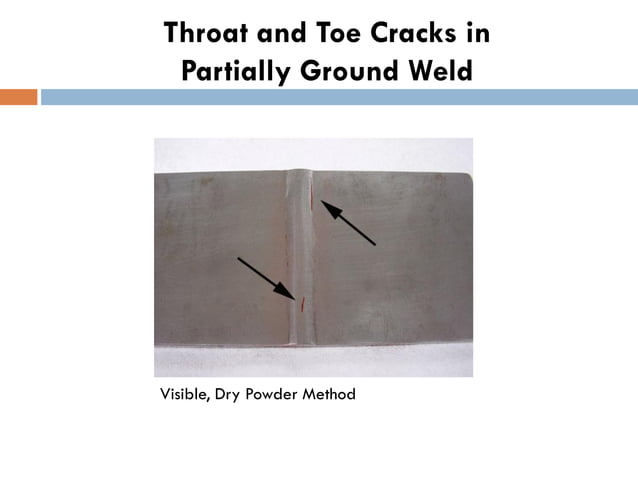 Throat and Toe Cracks in Partially Ground Weld

Visible, Dry Powder Method